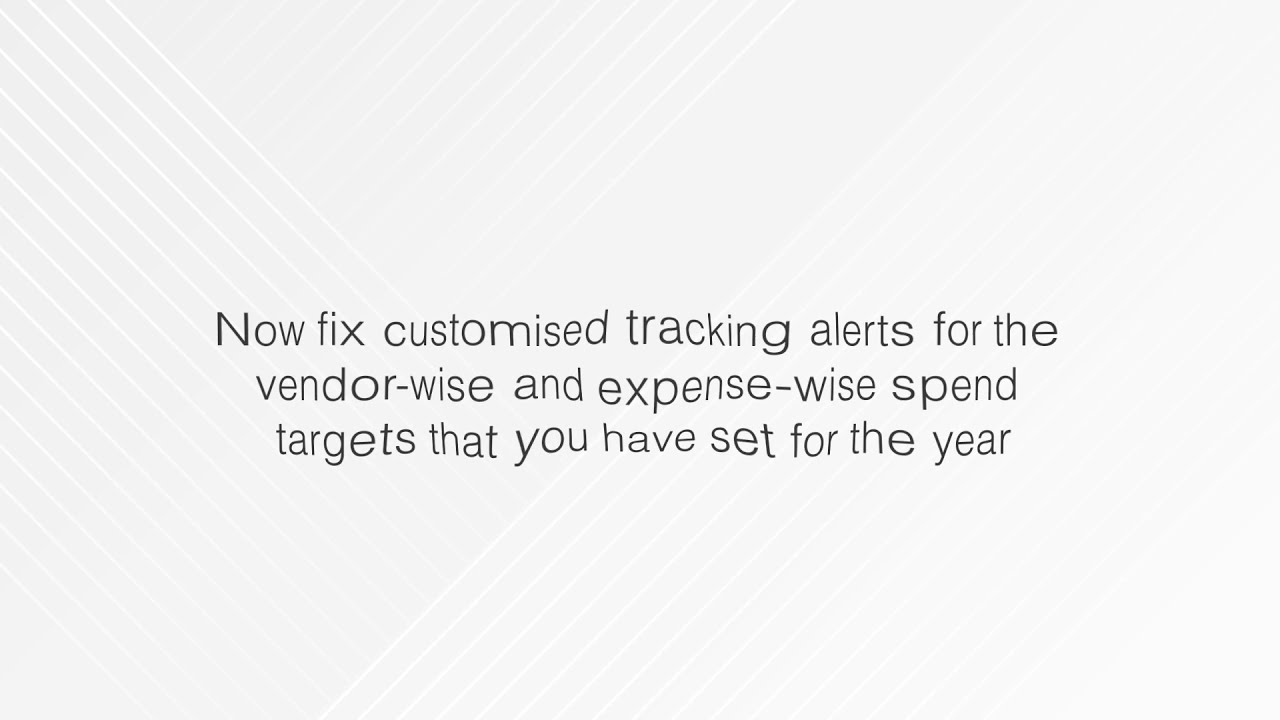 Now fix customised tracking alerts for the vendor-wise and expense-wise spend targets that you have set for the year